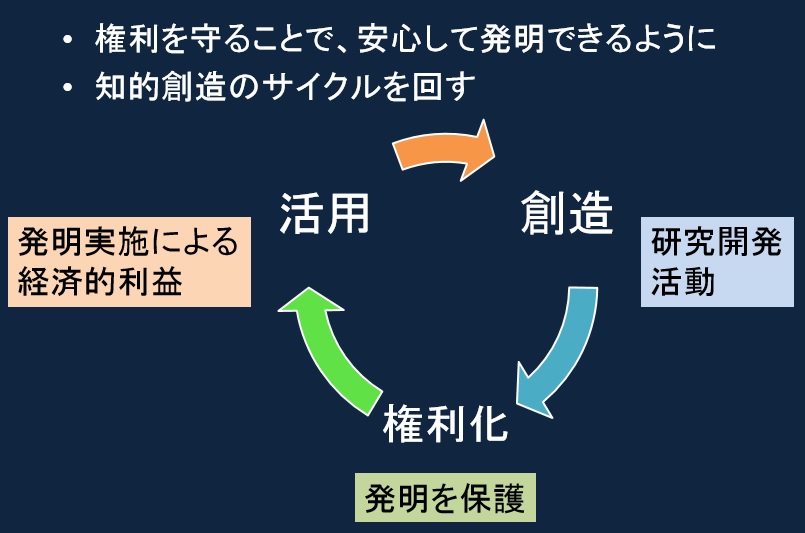 • 権利を守ることで、安心して発明できるように
• 知的創造のサイクルを回す

活用

創造

発明実施による経済的利益

研究開発活動

権利化

発明を保護